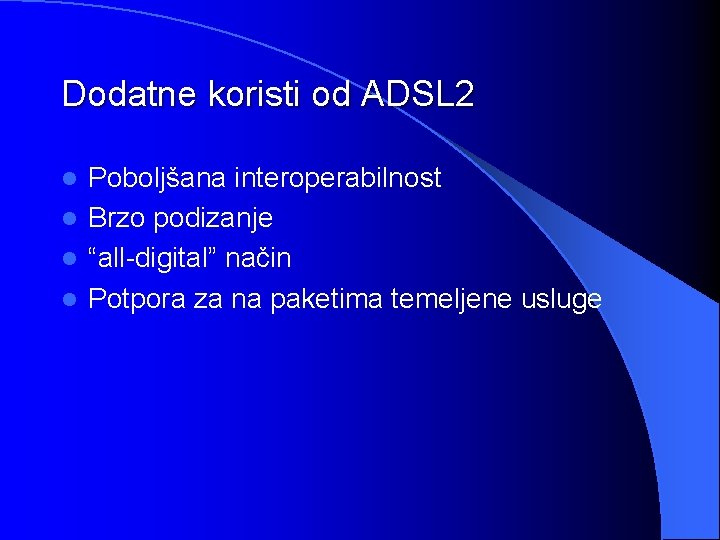 Dodatne koristi od ADSL2

- Poboljšana interoperabilnost
- Brzo podizanje
- “all-digital” način
- Potpora za na paketima temeljene usluge